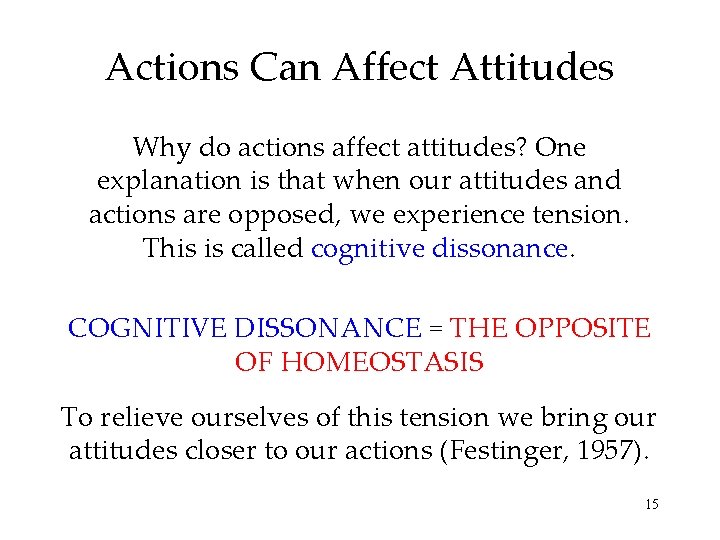 Actions Can Affect Attitudes

Why do actions affect attitudes? One explanation is that when our attitudes and actions are opposed, we experience tension. This is called cognitive dissonance.

COGNITIVE DISSONANCE = THE OPPOSITE OF HOMEOSTASIS

To relieve ourselves of this tension we bring our attitudes closer to our actions (Festinger, 1957).

15